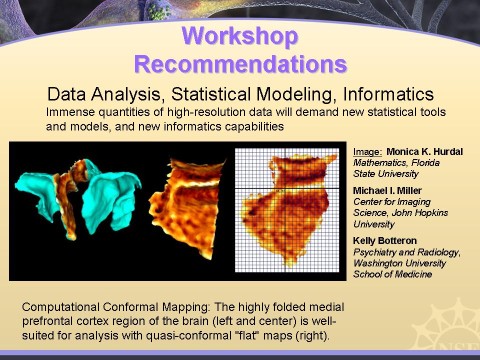 Workshop Recommendations

Data Analysis, Statistical Modeling, Informatics

Immense quantities of high-resolution data will demand new statistical tools and models, and new informatics capabilities

Image: Monica K. Hurdal
Mathematics, Florida State University

Michael I. Miller
Center for Imaging Science, John Hopkins University

Kelly Botteron
Psychiatry and Radiology, Washington University School of Medicine

Computational Conformal Mapping: The highly folded medial prefrontal cortex region of the brain (left and center) is well-suited for analysis with quasi-conformal "flat" maps (right).

NSF